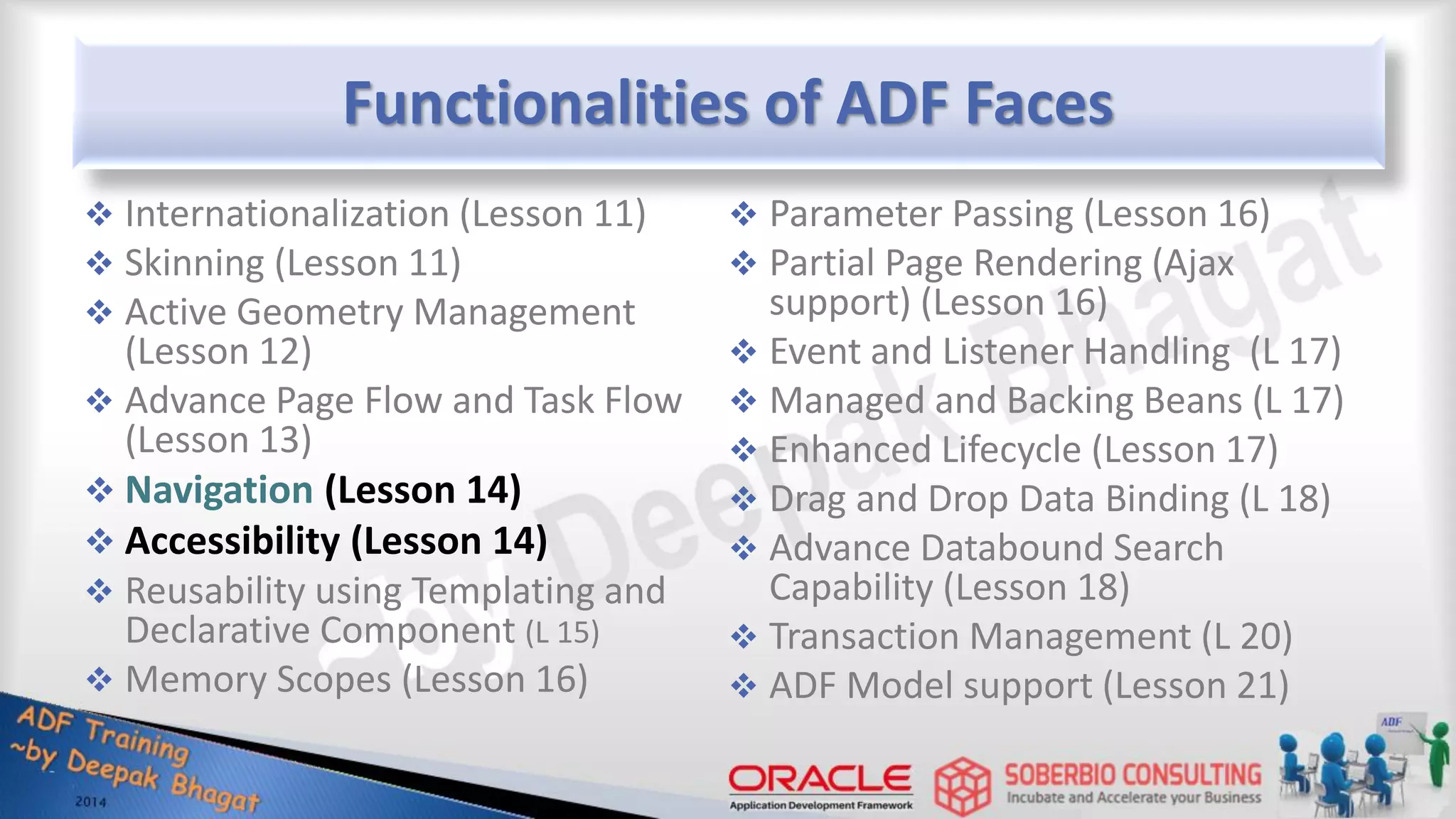 Functionalities of ADF Faces

❖ Internationalization (Lesson 11)
❖ Skinning (Lesson 11)
❖ Active Geometry Management (Lesson 12)
❖ Advance Page Flow and Task Flow (Lesson 13)
❖ Navigation (Lesson 14)
❖ Accessibility (Lesson 14)
❖ Reusability using Templating and Declarative Component (L 15)
❖ Memory Scopes (Lesson 16)

❖ Parameter Passing (Lesson 16)
❖ Partial Page Rendering (Ajax support) (Lesson 16)
❖ Event and Listener Handling (L 17)
❖ Managed and Backing Beans (L 17)
❖ Enhanced Lifecycle (Lesson 17)
❖ Drag and Drop Data Binding (L 18)
❖ Advance Databound Search Capability (Lesson 18)
❖ Transaction Management (L 20)
❖ ADF Model support (Lesson 21)

~by Deepak Bhagat

ADF Training
~by Deepak Bhagat
2014

ORACLE
Application Development Framework

SOBERBIO CONSULTING
Incubate and Accelerate your Business

ADF